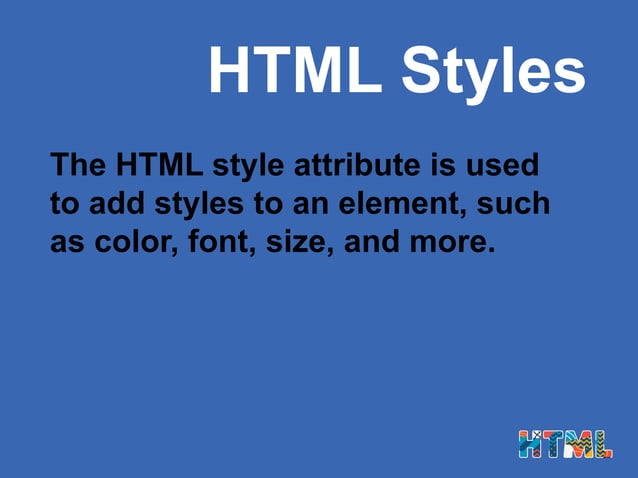 HTML Styles

The HTML style attribute is used to add styles to an element, such as color, font, size, and more.

HTML